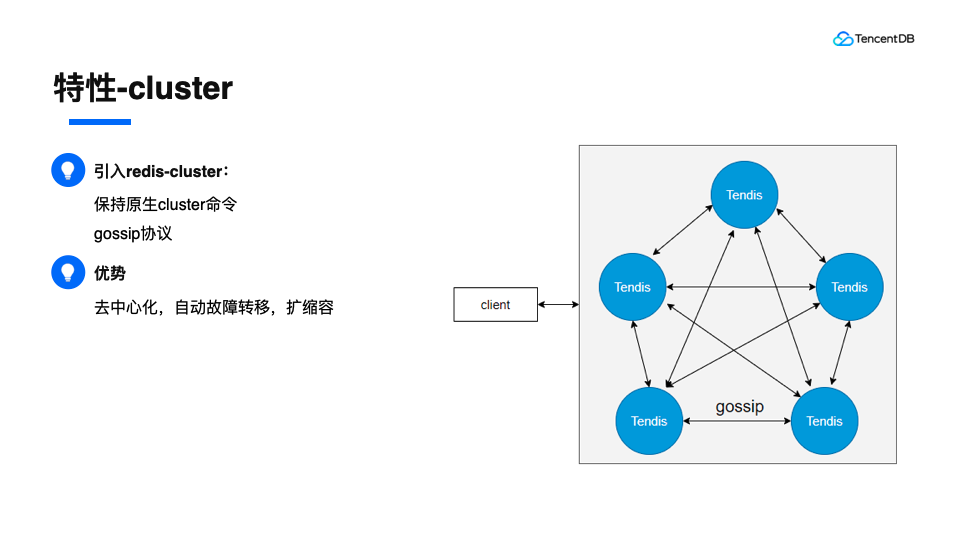 TencentDB

特性-cluster

引入redis-cluster：

保持原生cluster命令

gossip协议

优势

去中心化，自动故障转移，扩缩容

client

Tendis

Tendis

Tendis

Tendis

gossip

Tendis